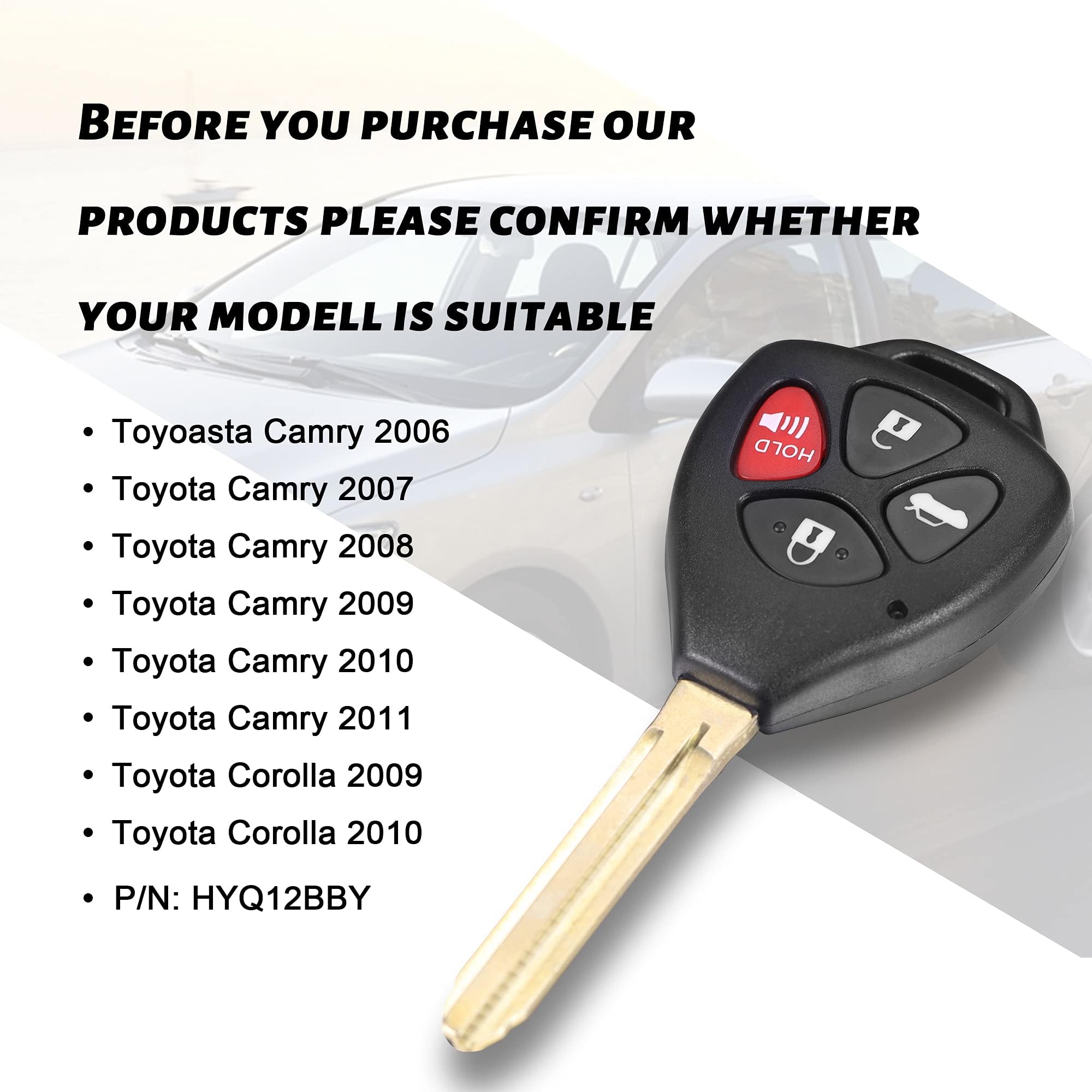 BEFORE YOU PURCHASE OUR PRODUCTS PLEASE CONFIRM WHETHER YOUR MODELL IS SUITABLE

• Toyoasta Camry 2006
• Toyota Camry 2007
• Toyota Camry 2008
• Toyota Camry 2009
• Toyota Camry 2010
• Toyota Camry 2011
• Toyota Corolla 2009
• Toyota Corolla 2010
• P/N: HYQ12BBY

HOLD